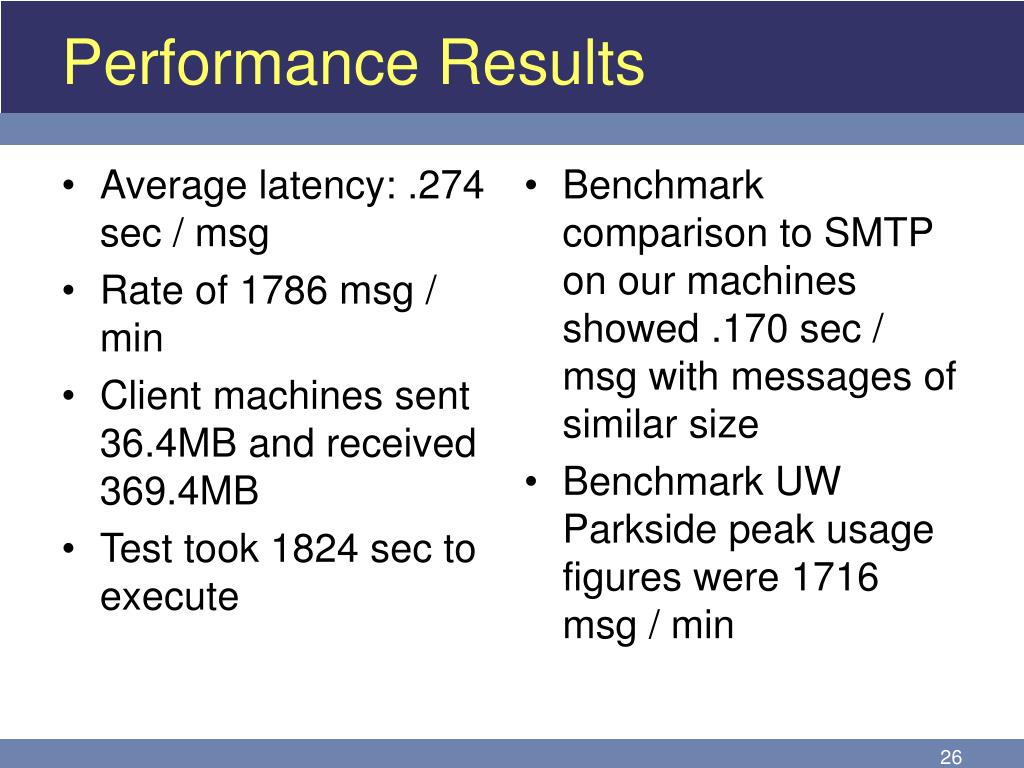 Performance Results

• Average latency: .274 sec / msg
• Rate of 1786 msg / min
• Client machines sent 36.4MB and received 369.4MB
• Test took 1824 sec to execute

• Benchmark comparison to SMTP on our machines showed .170 sec / msg with messages of similar size
• Benchmark UW Parkside peak usage figures were 1716 msg / min

26